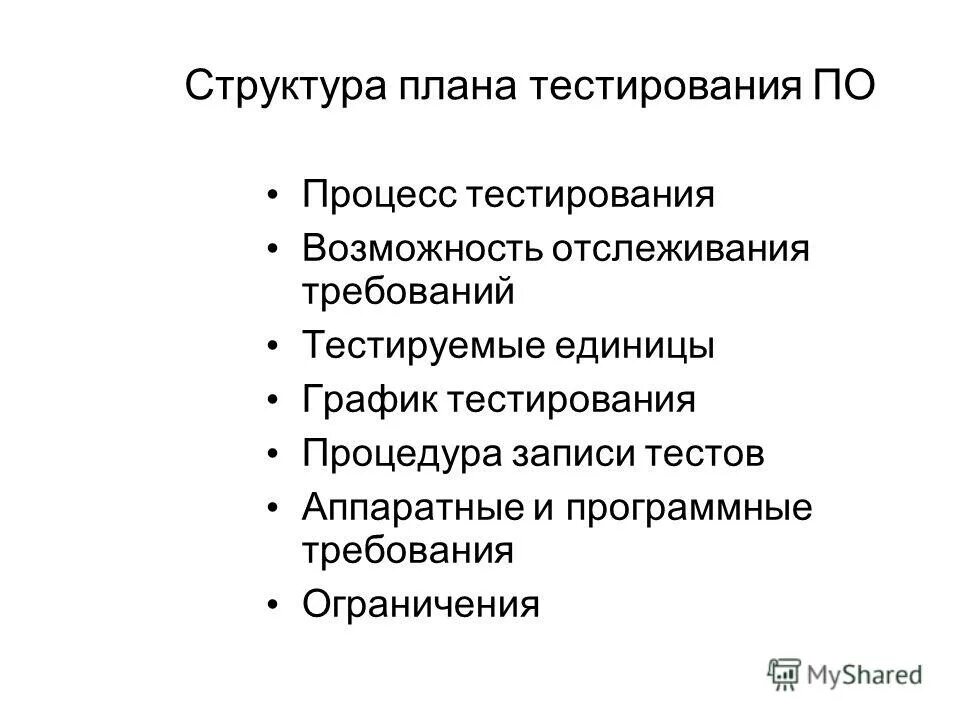 Структура плана тестирования ПО

• Процесс тестирования
• Возможность отслеживания требований
• Тестируемые единицы
• График тестирования
• Процедура записи тестов
• Аппаратные и программные требования
• Ограничения

MyShared